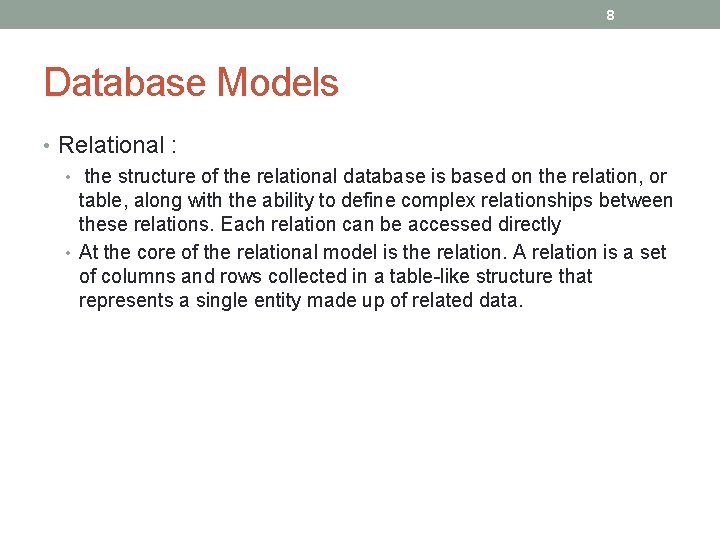 8

Database Models

• Relational :
• the structure of the relational database is based on the relation, or table, along with the ability to define complex relationships between these relations. Each relation can be accessed directly
• At the core of the relational model is the relation. A relation is a set of columns and rows collected in a table-like structure that represents a single entity made up of related data.